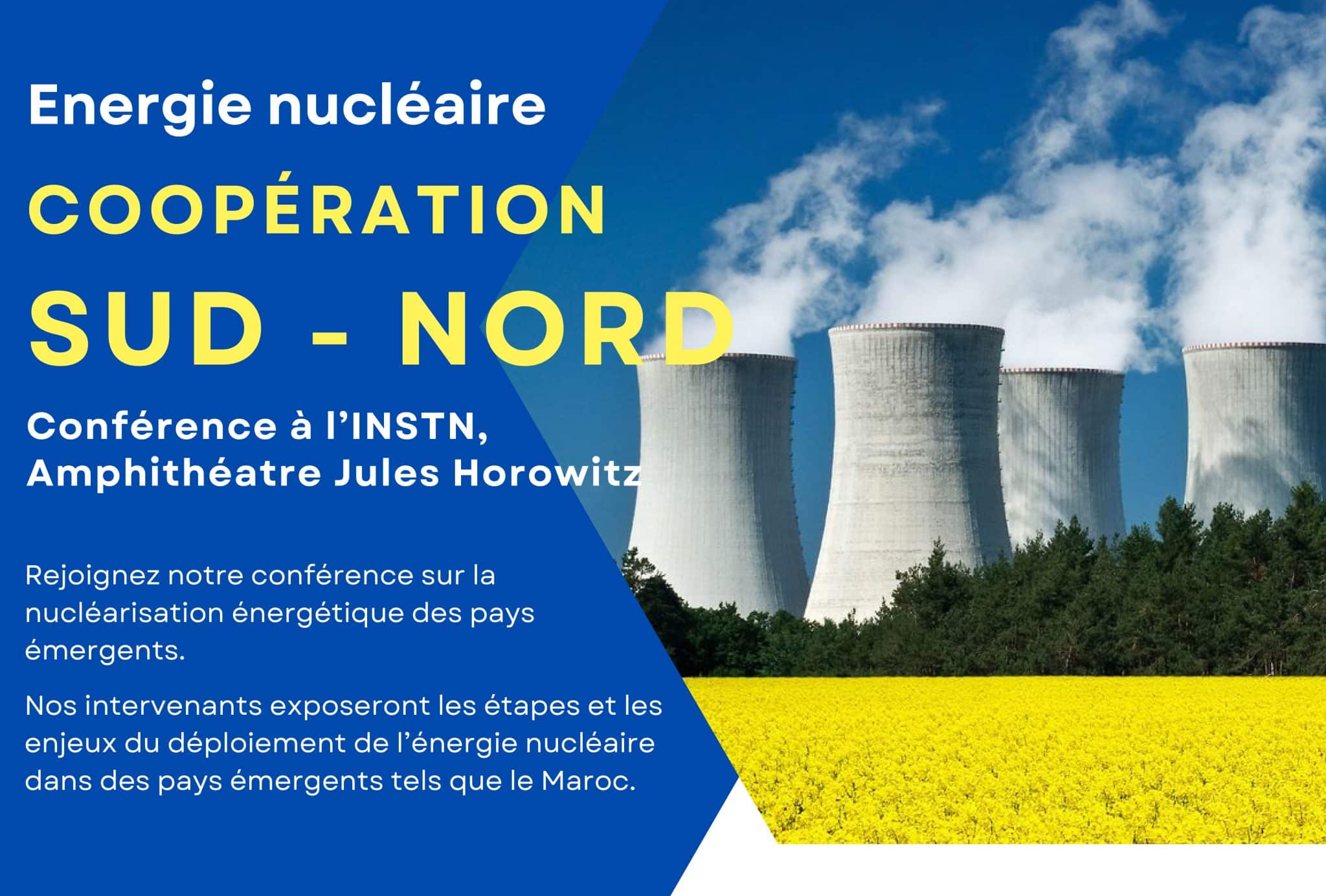 Energie nucléaire

COOPÉRATION

SUD - NORD

Conférence à l'INSTN, Amphithéatre Jules Horowitz

Rejoignez notre conférence sur la nucléarisation énergétique des pays émergents.

Nos intervenants exposeront les étapes et les enjeux du déploiement de l'énergie nucléaire dans des pays émergents tels que le Maroc.